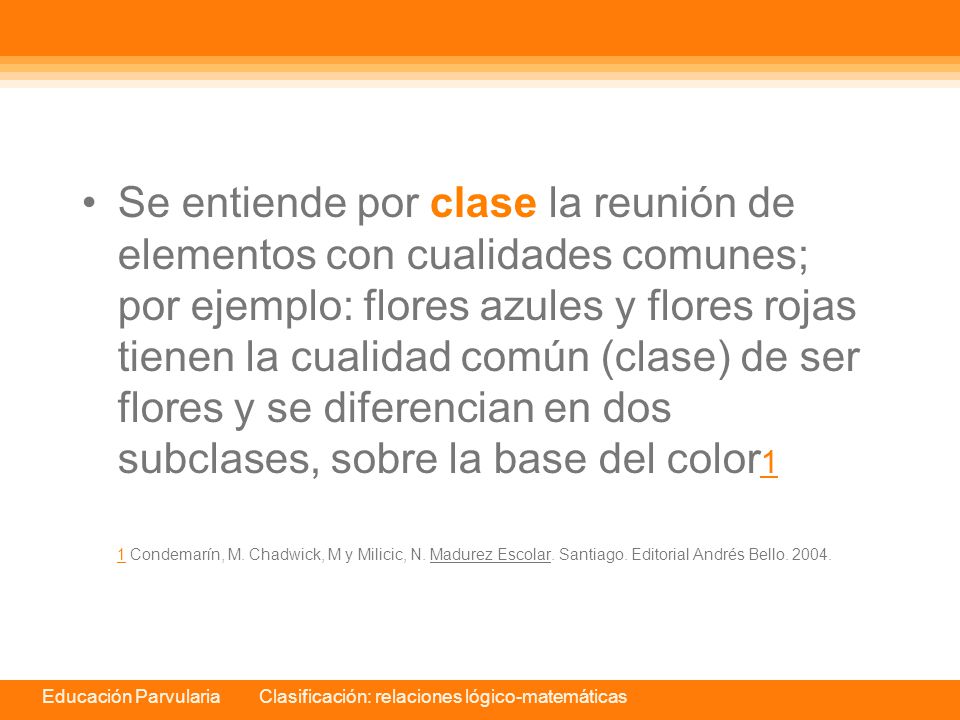 • Se entiende por clase la reunión de elementos con cualidades comunes; por ejemplo: flores azules y flores rojas tienen la cualidad común (clase) de ser flores y se diferencian en dos subclases, sobre la base del color1

1 Condemarín, M. Chadwick, M y Milicic, N. Madurez Escolar. Santiago. Editorial Andrés Bello. 2004.

Educación Parvularia Clasificación: relaciones lógico-matemáticas